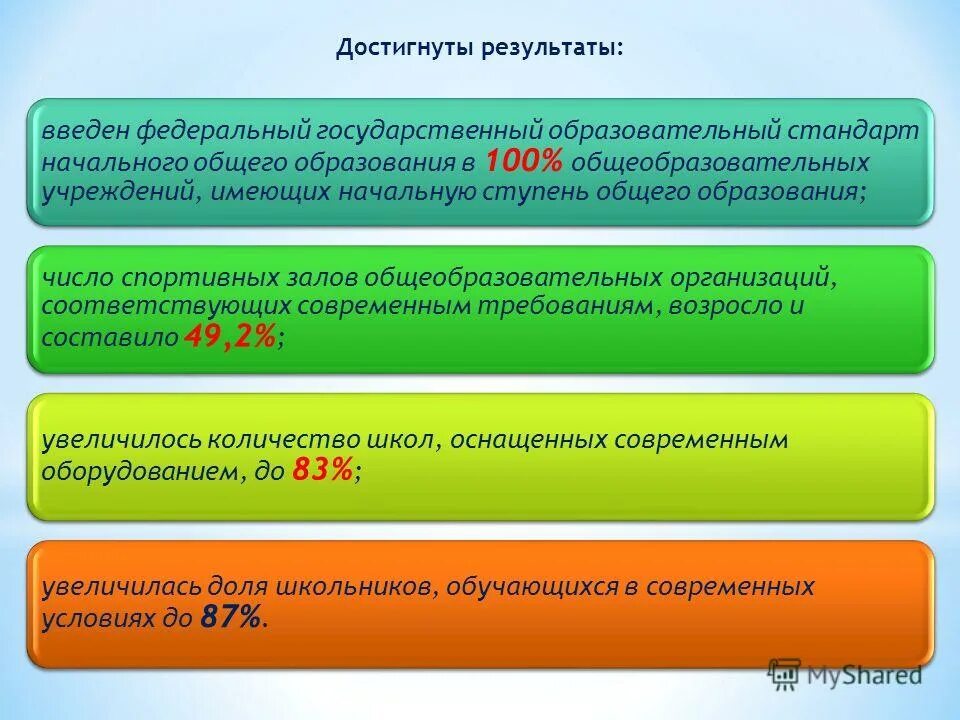 Достигнуты результаты:

введен федеральный государственный образовательный стандарт начального общего образования в 100% общеобразовательных учреждений, имеющих начальную ступень общего образования;

число спортивных залов общеобразовательных организаций, соответствующих современным требованиям, возросло и составило 49,2%;

увеличилось количество школ, оснащенных современным оборудованием, до 83%;

увеличилась доля школьников, обучающихся в современных условиях до 87%.

MyShared